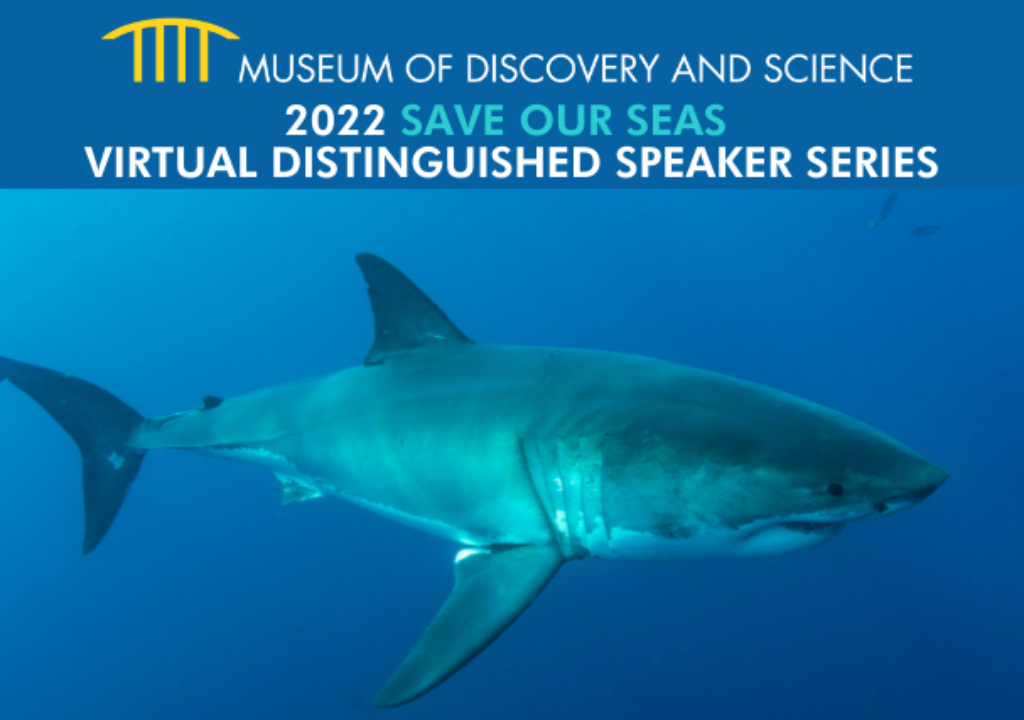 MUSEUM OF DISCOVERY AND SCIENCE
2022 SAVE OUR SEAS
VIRTUAL DISTINGUISHED SPEAKER SERIES